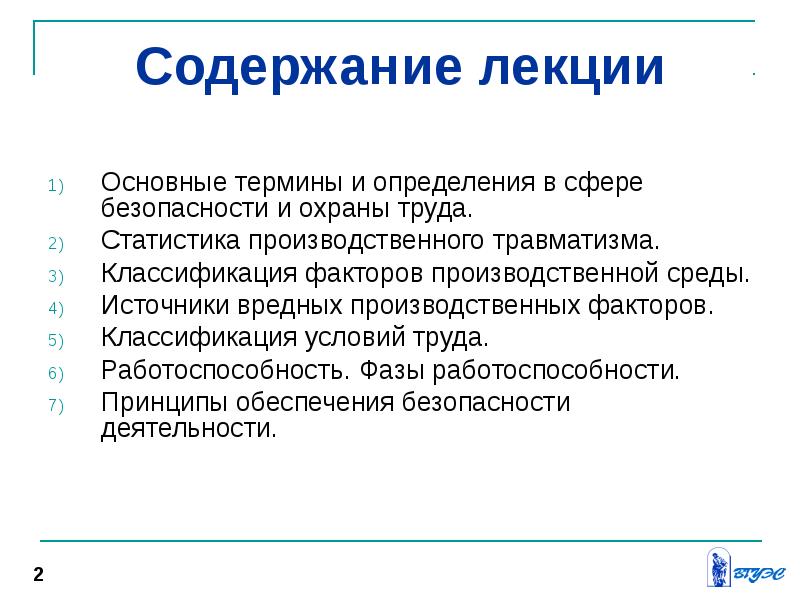 Содержание лекции

1) Основные термины и определения в сфере безопасности и охраны труда.
2) Статистика производственного травматизма.
3) Классификация факторов производственной среды.
4) Источники вредных производственных факторов.
5) Классификация условий труда.
6) Работоспособность. Фазы работоспособности.
7) Принципы обеспечения безопасности деятельности.

2

ВГУЭС